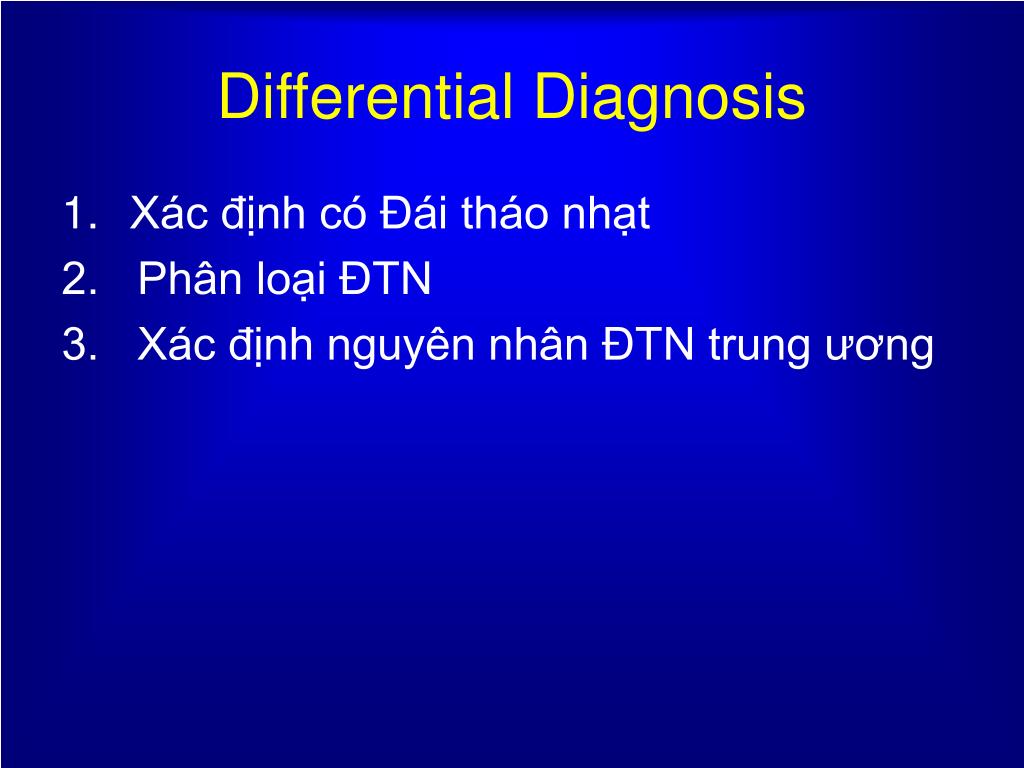 Differential Diagnosis

1. Xác định có Đái tháo nhạt
2. Phân loại ĐTN
3. Xác định nguyên nhân ĐTN trung ương